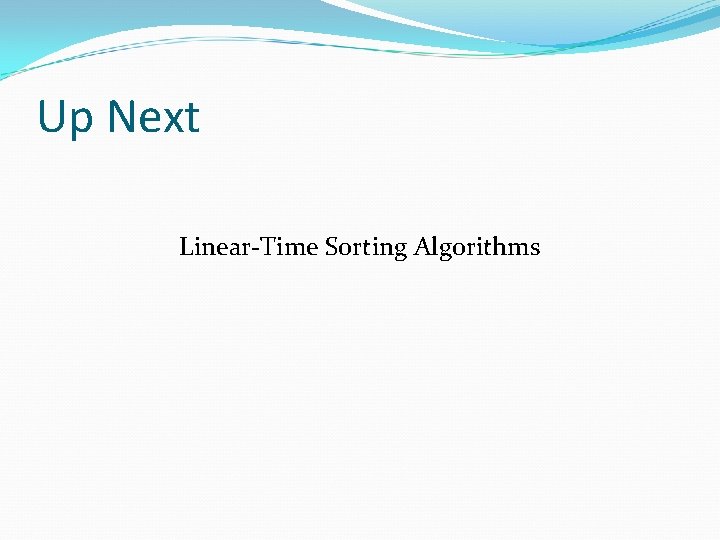 Up Next

Linear-Time Sorting Algorithms